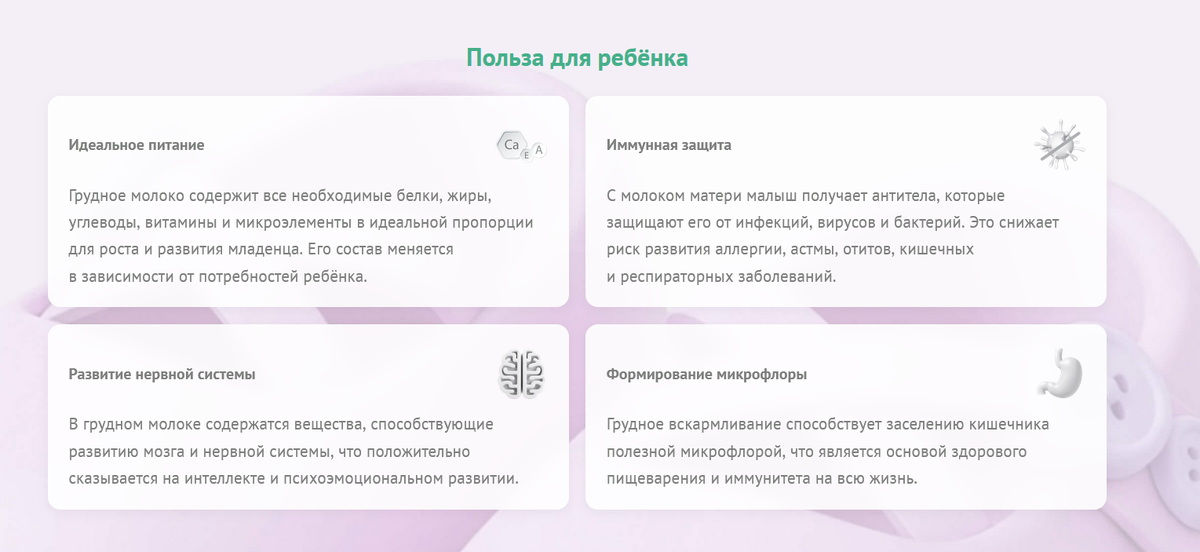 Польза для ребёнка

Идеальное питание

Ca E A

Грудное молоко содержит все необходимые белки, жиры, углеводы, витамины и микроэлементы в идеальной пропорции для роста и развития младенца. Его состав меняется в зависимости от потребностей ребёнка.

Иммунная защита

С молоком матери малыш получает антитела, которые защищают его от инфекций, вирусов и бактерий. Это снижает риск развития аллергии, астмы, отитов, кишечных и респираторных заболеваний.

Развитие нервной системы

В грудном молоке содержатся вещества, способствующие развитию мозга и нервной системы, что положительно сказывается на интеллекте и психоэмоциональном развитии.

Формирование микрофлоры

Грудное вскармливание способствует заселению кишечника полезной микрофлорой, что является основой здорового пищеварения и иммунитета на всю жизнь.